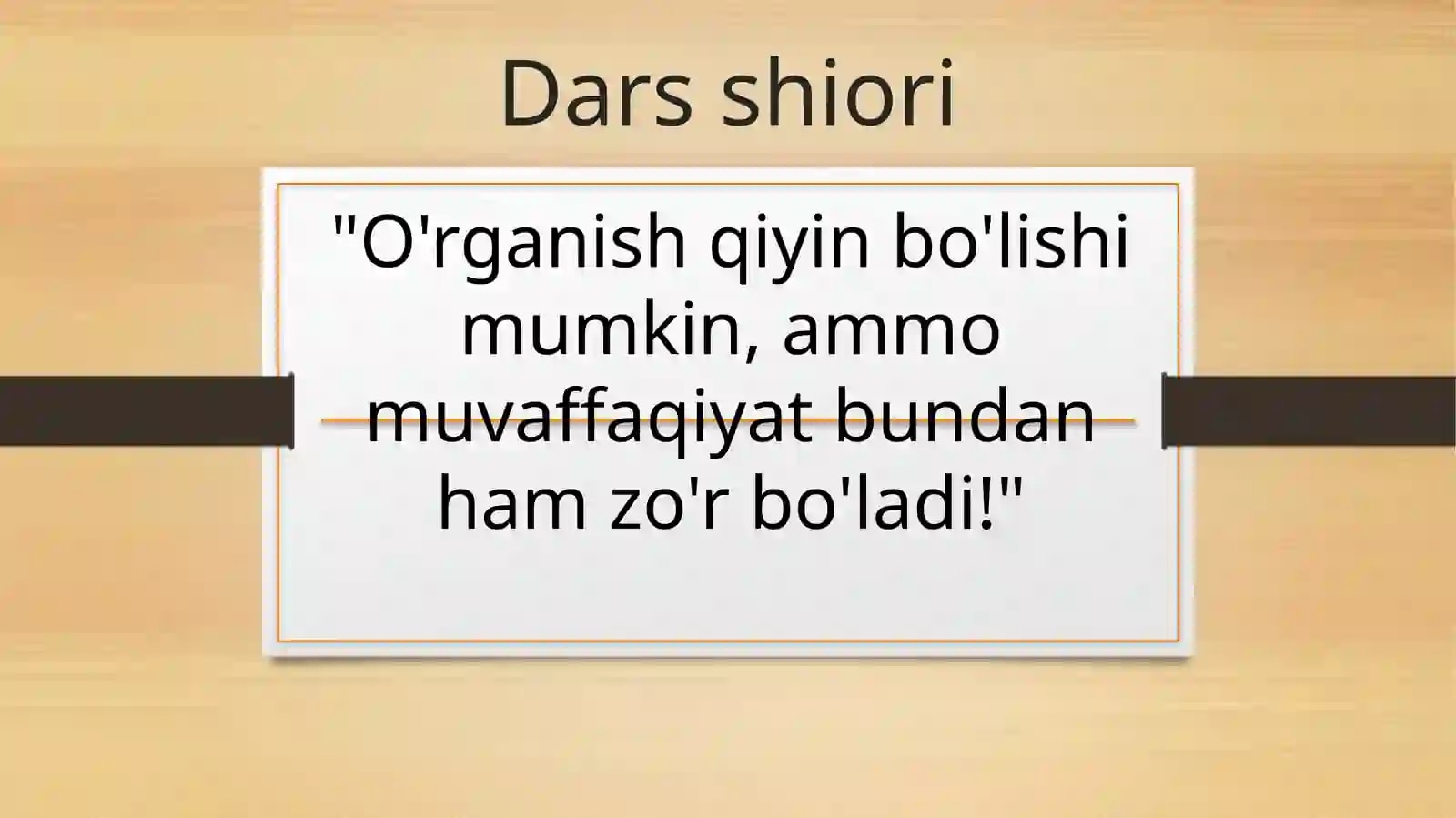 Dars shiori

"O'rganish qiyin bo'lishi mumkin, ammo muvaffaqiyat bundan ham zo'r bo'ladi!"